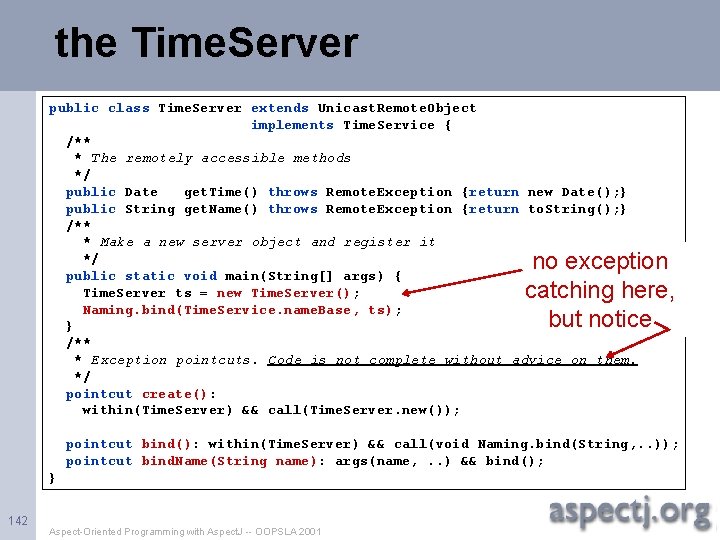 the TimeServer

public class TimeServer extends UnicastRemoteObject
                        implements TimeService {
  /**
   * The remotely accessible methods
   */
  public Date   getTime() throws RemoteException {return new Date();}
  public String getName() throws RemoteException {return toString();}
  /**
   * Make a new server object and register it
   */
  public static void main(String[] args) {
    TimeServer ts = new TimeServer();
    Naming.bind(TimeService.nameBase, ts);
  }
  /**
   * Exception pointcuts. Code is not complete without advice on them.
   */
  pointcut create():
    within(TimeServer) && call(TimeServer.new());

  pointcut bind(): within(TimeServer) && call(void Naming.bind(String,..));
  pointcut bindName(String name): args(name, ..) && bind();
}

no exception catching here, but notice

142

Aspect-Oriented Programming with AspectJ -- OOPSLA 2001

aspectj.org